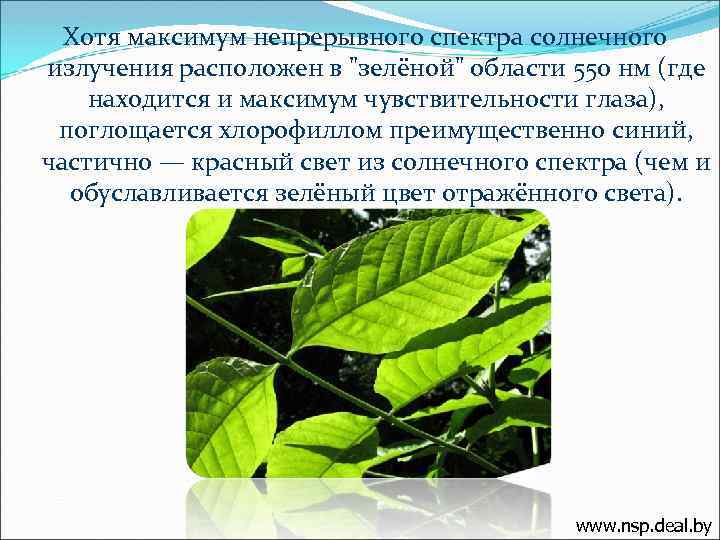 Хотя максимум непрерывного спектра солнечного излучения расположен в "зелёной" области 550 нм (где находится и максимум чувствительности глаза), поглощается хлорофиллом преимущественно синий, частично — красный свет из солнечного спектра (чем и обуславливается зелёный цвет отражённого света).

www.nsp.deal.by